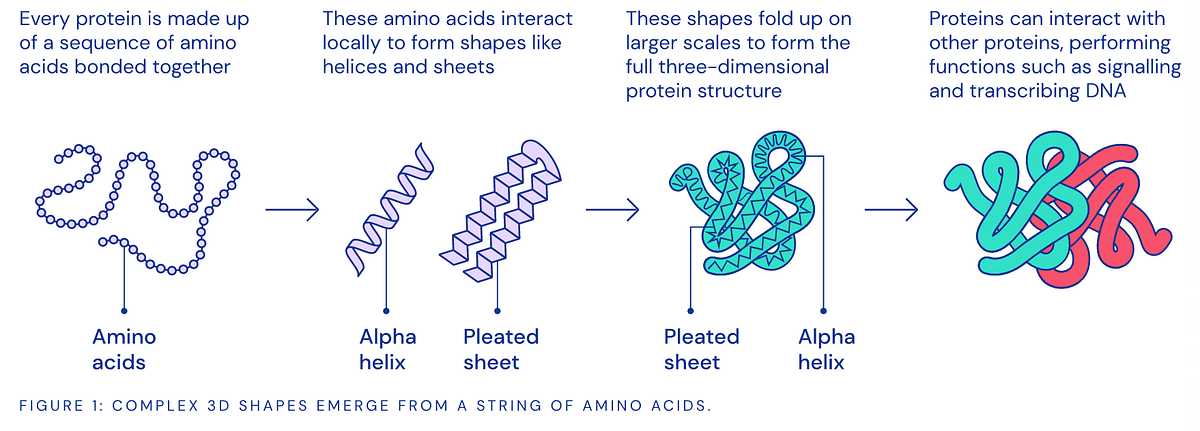 Every protein is made up of a sequence of amino acids bonded together

These amino acids interact locally to form shapes like helices and sheets

These shapes fold up on larger scales to form the full three-dimensional protein structure

Proteins can interact with other proteins, performing functions such as signalling and transcribing DNA

Amino acids

Alpha helix

Pleated sheet

Pleated sheet

Alpha helix

FIGURE 1: COMPLEX 3D SHAPES EMERGE FROM A STRING OF AMINO ACIDS.